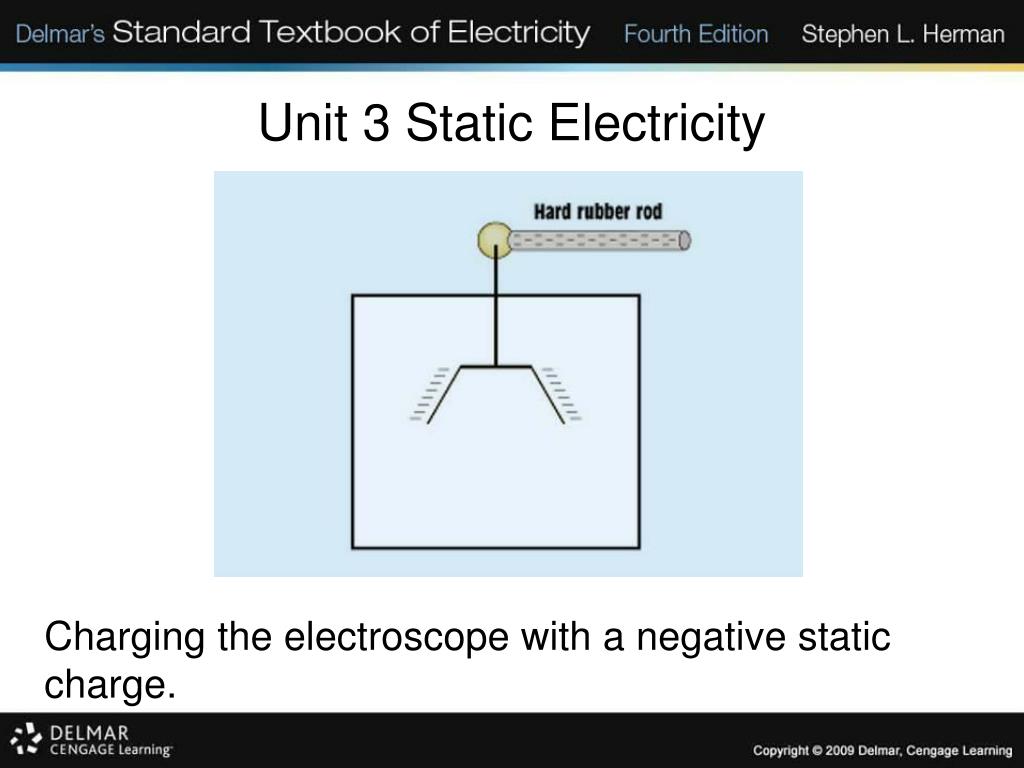 Delmar's Standard Textbook of Electricity Fourth Edition Stephen L. Herman

Unit 3 Static Electricity

Hard rubber rod

Charging the electroscope with a negative static charge.

DELMAR CENGAGE Learning

Copyright © 2009 Delmar, Cengage Learning